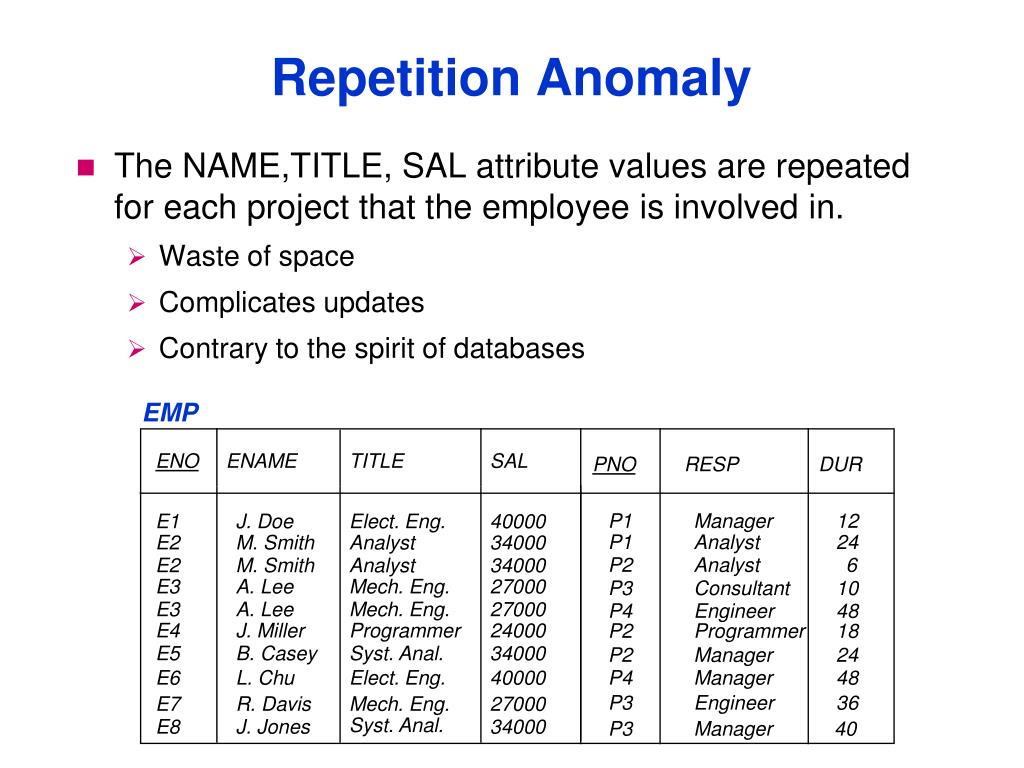 Repetition Anomaly

The NAME,TITLE, SAL attribute values are repeated for each project that the employee is involved in.

Waste of space

Complicates updates

Contrary to the spirit of databases

EMP

| ENO | ENAME | TITLE | SAL | PNO | RESP | DUR |
|---|---|---|---|---|---|---|
| E1 | J. Doe | Elect. Eng. | 40000 | P1 | Manager | 12 |
| E2 | M. Smith | Analyst | 34000 | P1 | Analyst | 24 |
| E2 | M. Smith | Analyst | 34000 | P2 | Analyst | 6 |
| E3 | A. Lee | Mech. Eng. | 27000 | P3 | Consultant | 10 |
| E3 | A. Lee | Mech. Eng. | 27000 | P4 | Engineer | 48 |
| E4 | J. Miller | Programmer | 24000 | P2 | Programmer | 18 |
| E5 | B. Casey | Syst. Anal. | 34000 | P2 | Manager | 24 |
| E6 | L. Chu | Elect. Eng. | 40000 | P4 | Manager | 48 |
| E7 | R. Davis | Mech. Eng. | 27000 | P3 | Engineer | 36 |
| E8 | J. Jones | Syst. Anal. | 34000 | P3 | Manager | 40 |